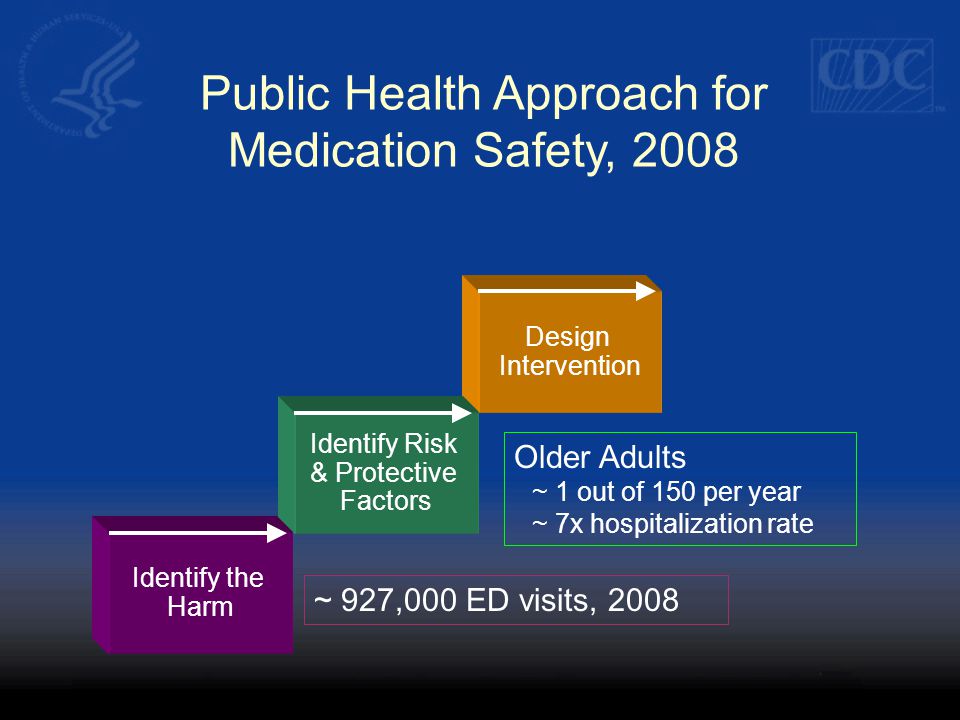 CDC

Public Health Approach for Medication Safety, 2008

Design Intervention

Identify Risk & Protective Factors

Older Adults
~ 1 out of 150 per year
~ 7x hospitalization rate

Identify the Harm

~ 927,000 ED visits, 2008